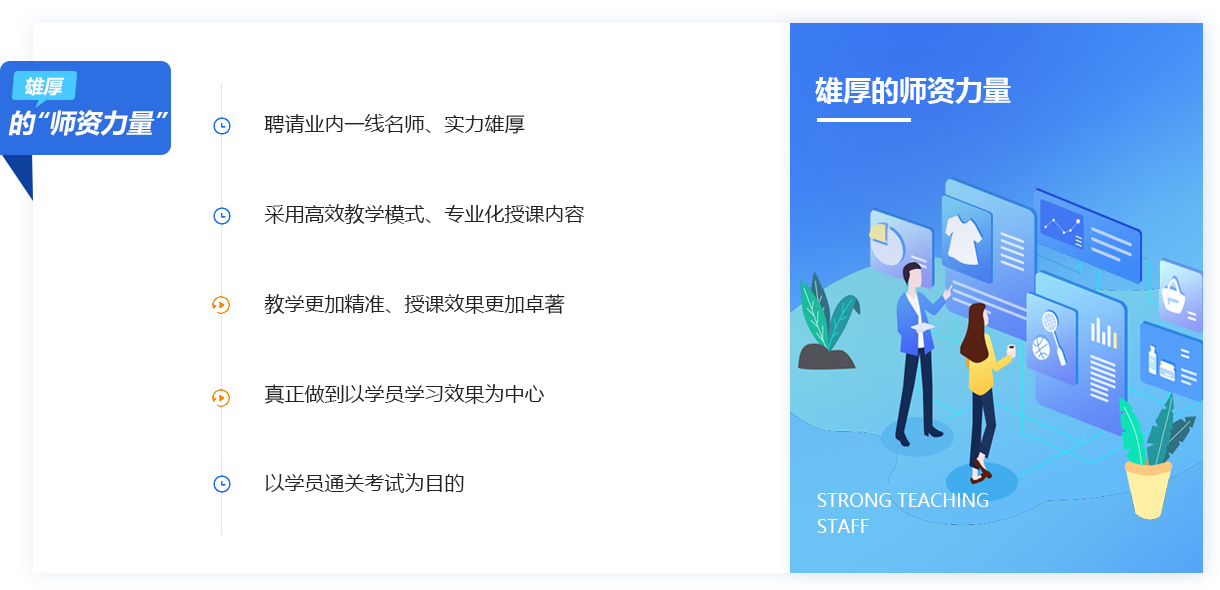 雄厚
的“师资力量”

聘请业内一线名师、实力雄厚

采用高效教学模式、专业化授课内容

教学更加精准、授课效果更加卓著

真正做到以学员学习效果为中心

以学员通关考试为目的

雄厚的师资力量

STRONG TEACHING STAFF